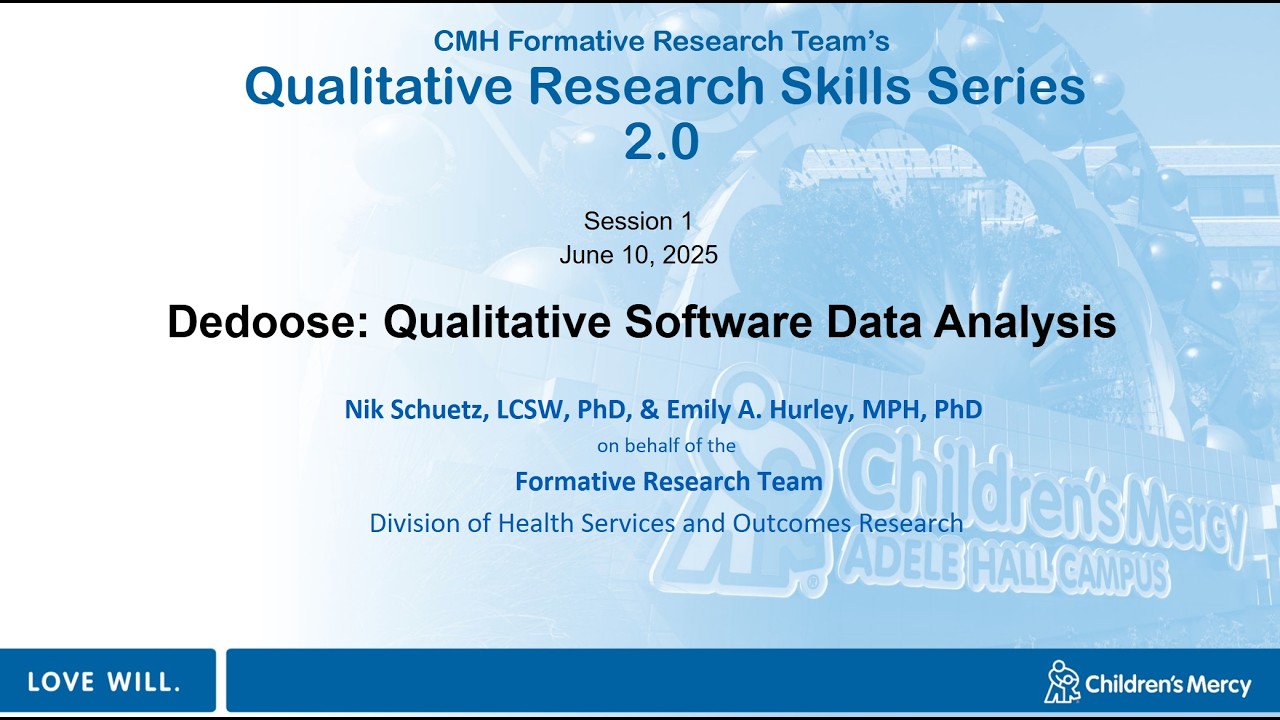 CMH Formative Research Team's
Qualitative Research Skills Series 2.0

Session 1
June 10, 2025

Dedoose: Qualitative Software Data Analysis

Nik Schuetz, LCSW, PhD, & Emily A. Hurley, MPH, PhD
on behalf of the
Formative Research Team
Division of Health Services and Outcomes Research

Children's Mercy
ADELE HALL CAMPUS

LOVE WILL.

Children's Mercy